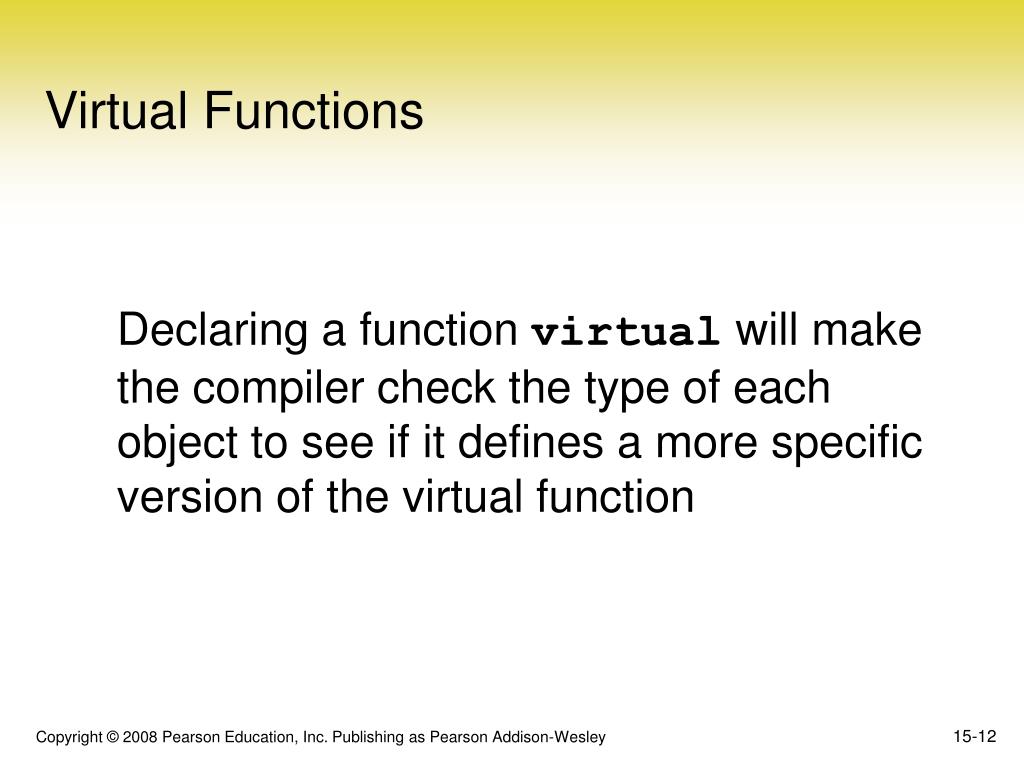 Virtual Functions

Declaring a function virtual will make the compiler check the type of each object to see if it defines a more specific version of the virtual function

Copyright © 2008 Pearson Education, Inc. Publishing as Pearson Addison-Wesley

15-12